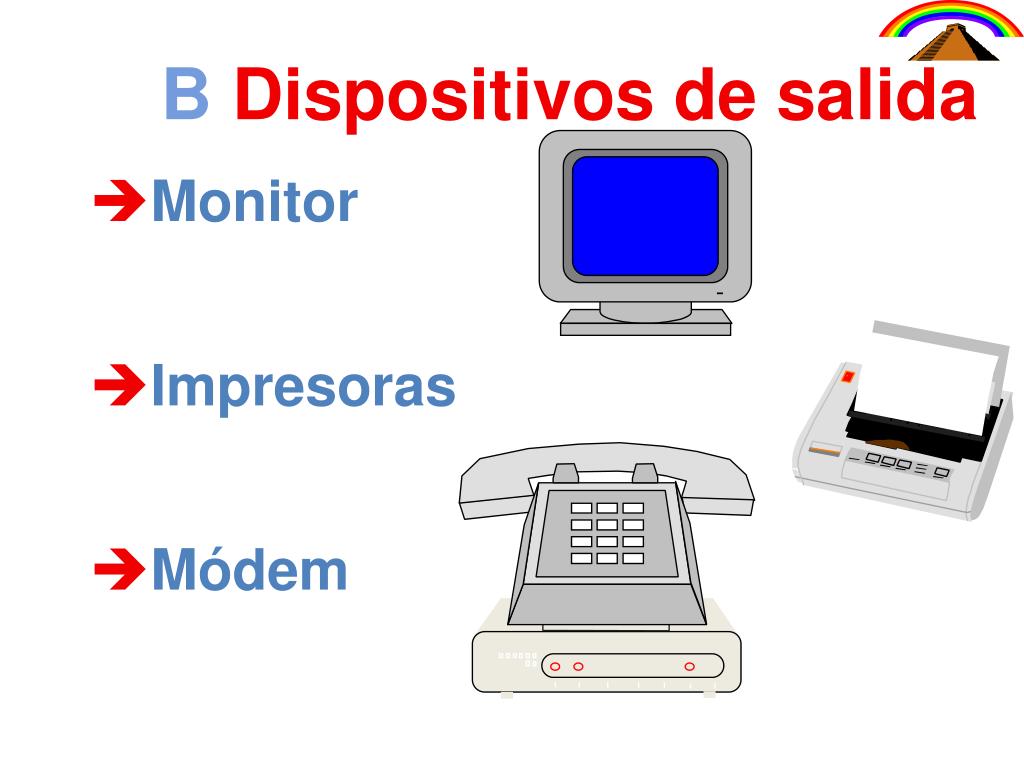 B Dispositivos de salida

➔Monitor

➔Impresoras

➔Módem